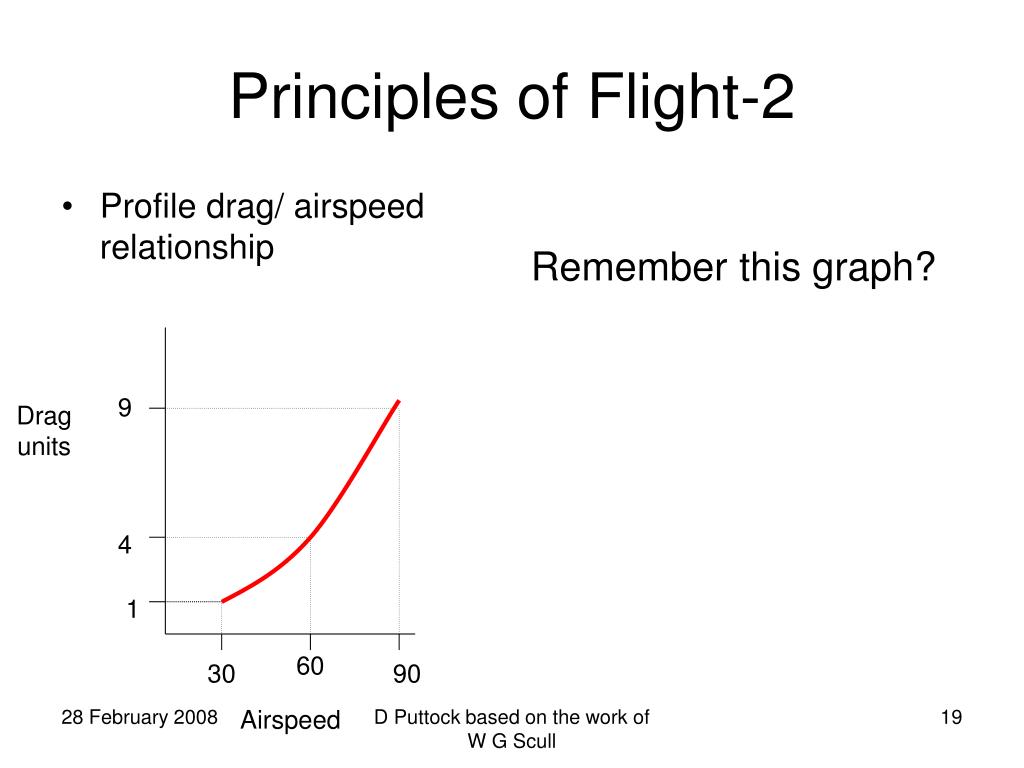 Principles of Flight-2

• Profile drag/ airspeed relationship

Remember this graph?

Drag units

9

4

1

30

60

90

Airspeed

28 February 2008

D Puttock based on the work of W G Scull

19